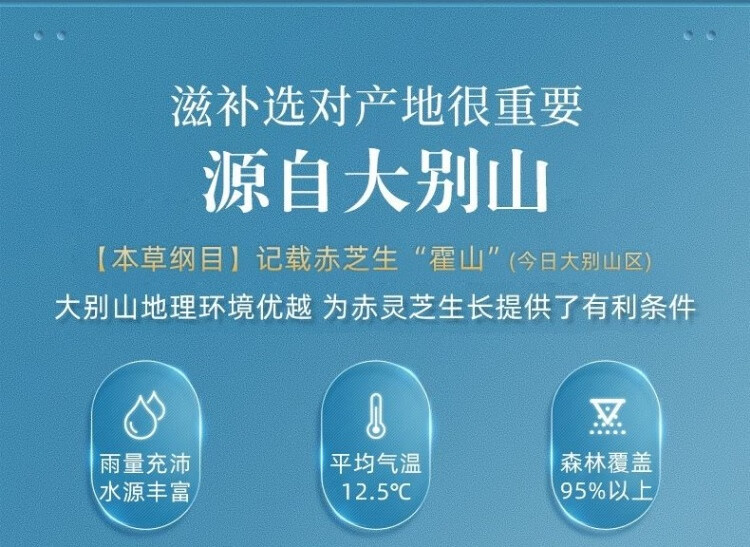 滋补选对产地很重要
源自大别山

【本草纲目】记载赤芝生“霍山”(今日大别山区)
大别山地理环境优越 为赤灵芝生长提供了有利条件

雨量充沛
水源丰富

平均气温
12.5℃

森林覆盖
95%以上